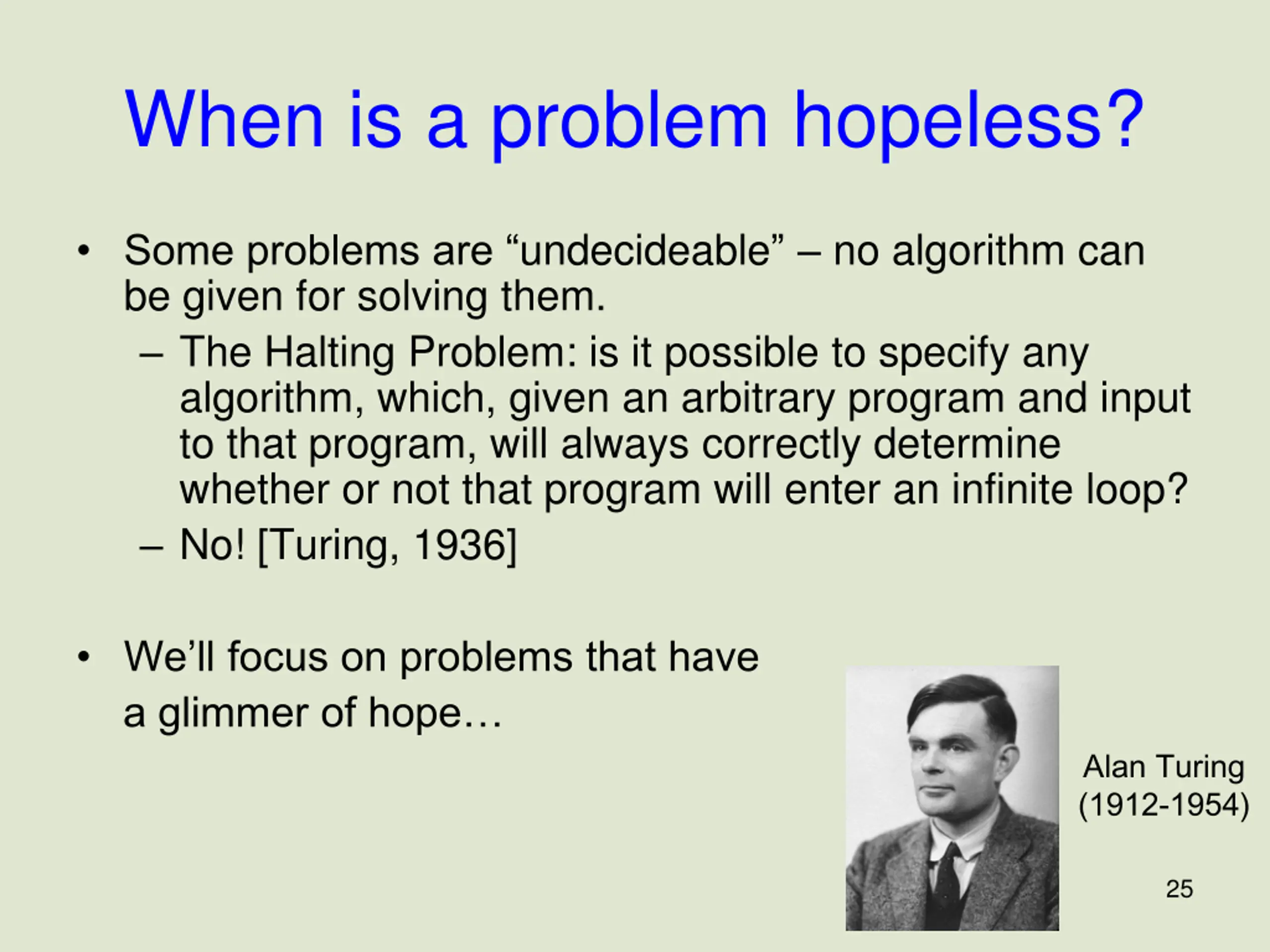 When is a problem hopeless?

• Some problems are “undecideable” – no algorithm can be given for solving them.
  – The Halting Problem: is it possible to specify any algorithm, which, given an arbitrary program and input to that program, will always correctly determine whether or not that program will enter an infinite loop?
  – No! [Turing, 1936]

• We’ll focus on problems that have a glimmer of hope…

Alan Turing (1912-1954)

25